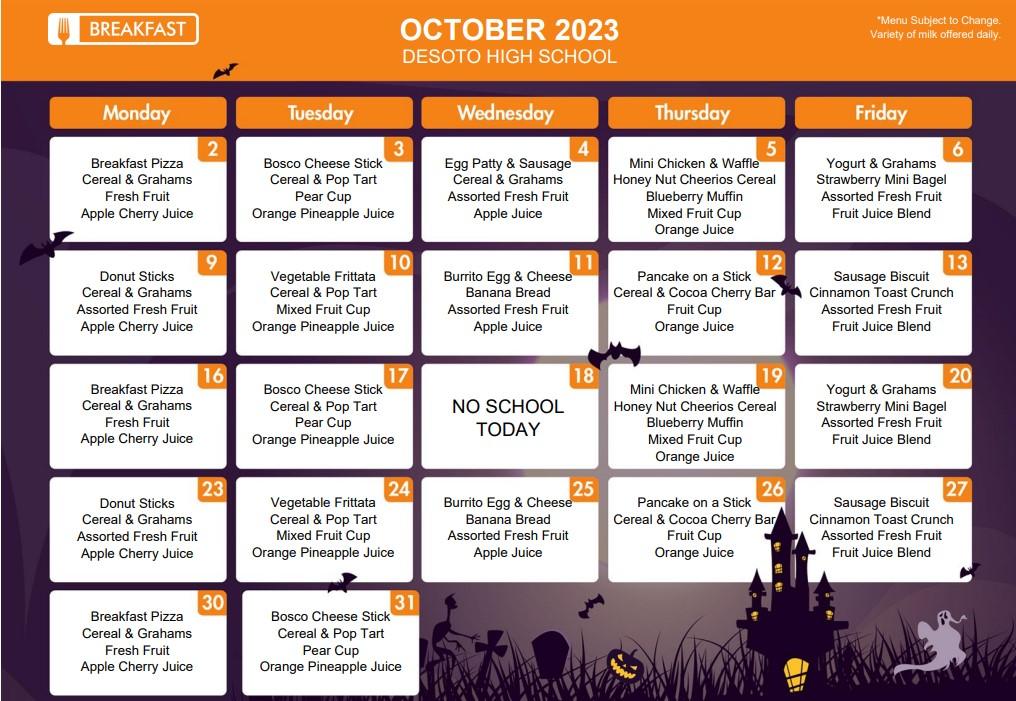 BREAKFAST

OCTOBER 2023
DESOTO HIGH SCHOOL

*Menu Subject to Change.
Variety of milk offered daily.

| Monday | Tuesday | Wednesday | Thursday | Friday |
|---|---|---|---|---|
| 2 Breakfast Pizza Cereal & Grahams Fresh Fruit Apple Cherry Juice | 3 Bosco Cheese Stick Cereal & Pop Tart Pear Cup Orange Pineapple Juice | 4 Egg Patty & Sausage Cereal & Grahams Assorted Fresh Fruit Apple Juice | 5 Mini Chicken & Waffle Honey Nut Cheerios Cereal Blueberry Muffin Mixed Fruit Cup Orange Juice | 6 Yogurt & Grahams Strawberry Mini Bagel Assorted Fresh Fruit Fruit Juice Blend |
| 9 Donut Sticks Cereal & Grahams Assorted Fresh Fruit Apple Cherry Juice | 10 Vegetable Frittata Cereal & Pop Tart Mixed Fruit Cup Orange Pineapple Juice | 11 Burrito Egg & Cheese Banana Bread Assorted Fresh Fruit Apple Juice | 12 Pancake on a Stick Cereal & Cocoa Cherry Bar Fruit Cup Orange Juice | 13 Sausage Biscuit Cinnamon Toast Crunch Assorted Fresh Fruit Fruit Juice Blend |
| 16 Breakfast Pizza Cereal & Grahams Fresh Fruit Apple Cherry Juice | 17 Bosco Cheese Stick Cereal & Pop Tart Pear Cup Orange Pineapple Juice | 18 NO SCHOOL TODAY | 19 Mini Chicken & Waffle Honey Nut Cheerios Cereal Blueberry Muffin Mixed Fruit Cup Orange Juice | 20 Yogurt & Grahams Strawberry Mini Bagel Assorted Fresh Fruit Fruit Juice Blend |
| 23 Donut Sticks Cereal & Grahams Assorted Fresh Fruit Apple Cherry Juice | 24 Vegetable Frittata Cereal & Pop Tart Mixed Fruit Cup Orange Pineapple Juice | 25 Burrito Egg & Cheese Banana Bread Assorted Fresh Fruit Apple Juice | 26 Pancake on a Stick Cereal & Cocoa Cherry Bar Fruit Cup Orange Juice | 27 Sausage Biscuit Cinnamon Toast Crunch Assorted Fresh Fruit Fruit Juice Blend |
| 30 Breakfast Pizza Cereal & Grahams Fresh Fruit Apple Cherry Juice | 31 Bosco Cheese Stick Cereal & Pop Tart Pear Cup Orange Pineapple Juice | | | |